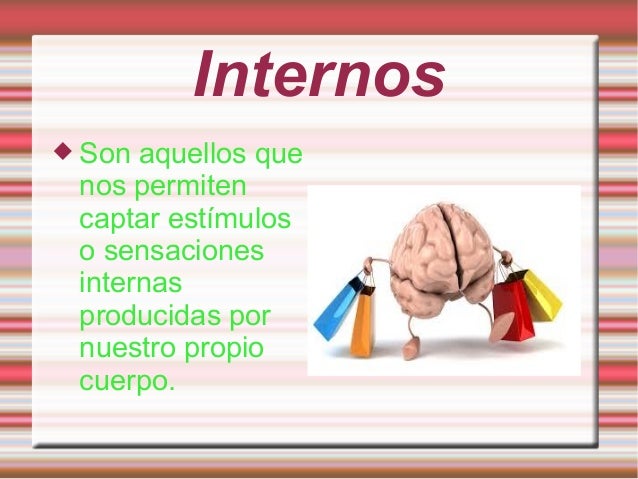 Internos

◆ Son aquellos que nos permiten captar estímulos o sensaciones internas producidas por nuestro propio cuerpo.